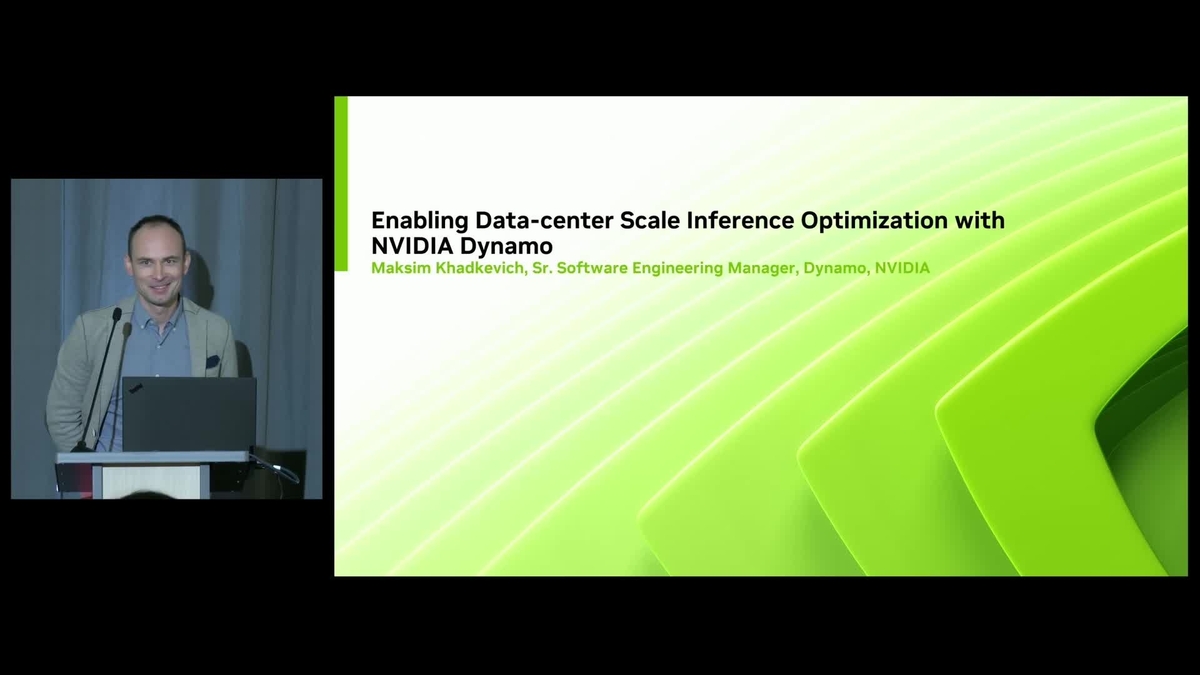 Enabling Data-center Scale Inference Optimization with NVIDIA Dynamo

Maksim Khadkevich, Sr. Software Engineering Manager, Dynamo, NVIDIA